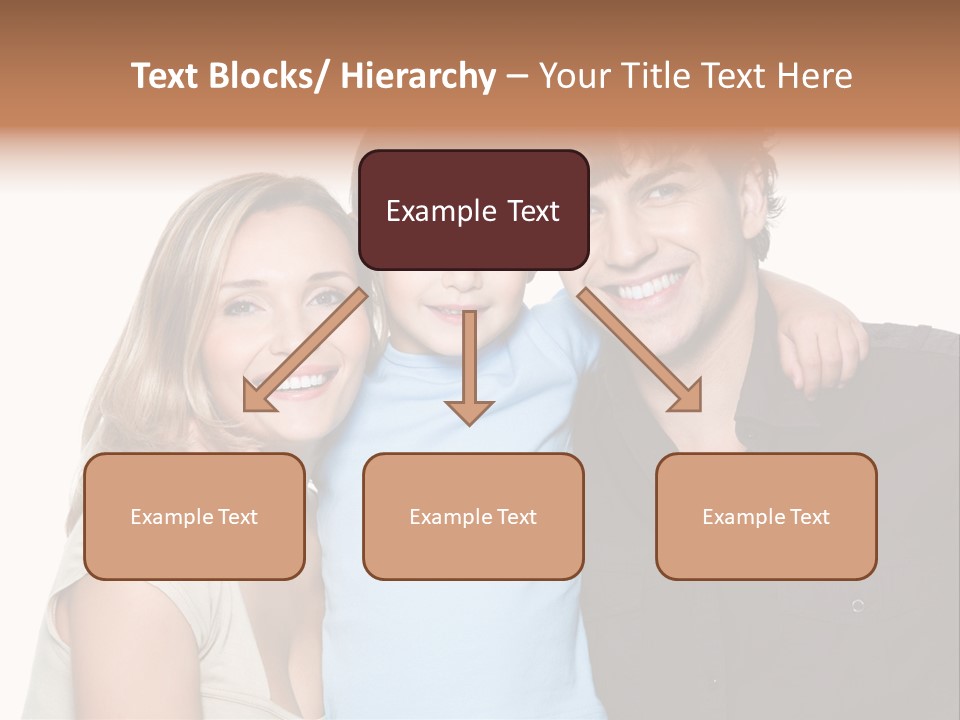 Text Blocks/ Hierarchy – Your Title Text Here

Example Text

Example Text

Example Text

Example Text